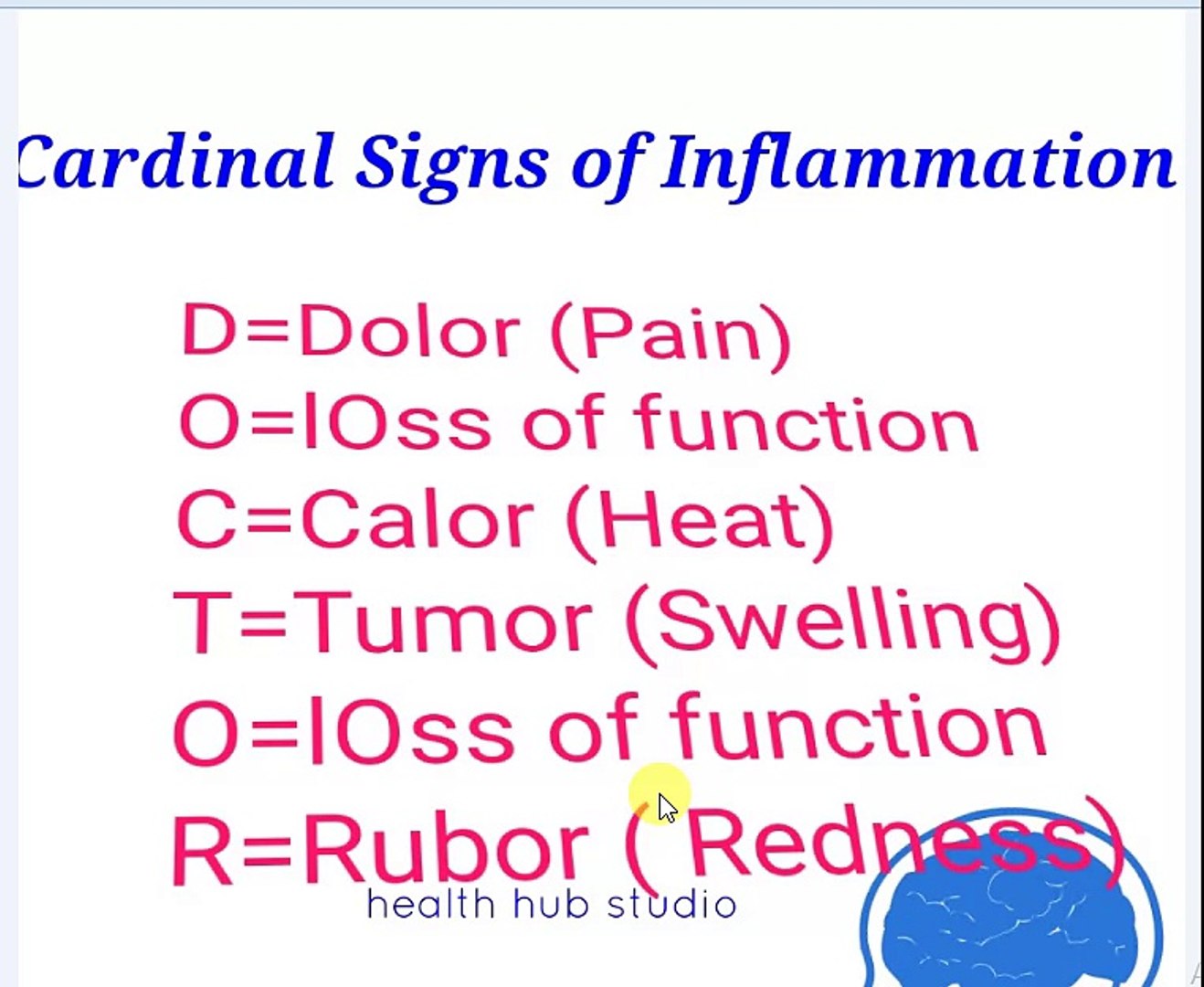 Cardinal Signs of Inflammation

D=Dolor (Pain)
O=lOss of function
C=Calor (Heat)
T=Tumor (Swelling)
O=lOss of function
R=Rubor ( Redness)

health hub studio